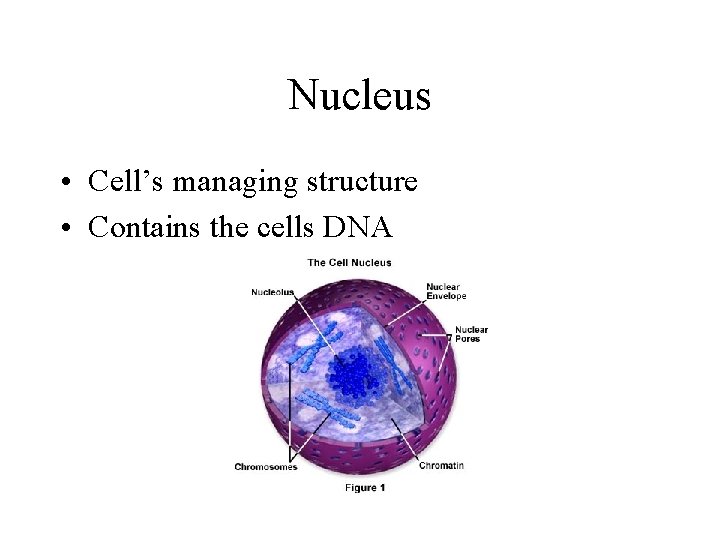 Nucleus

• Cell's managing structure
• Contains the cells DNA

The Cell Nucleus

Nucleolus

Nuclear Envelope

Nuclear Pores

Chromosomes

Chromatin

Figure 1